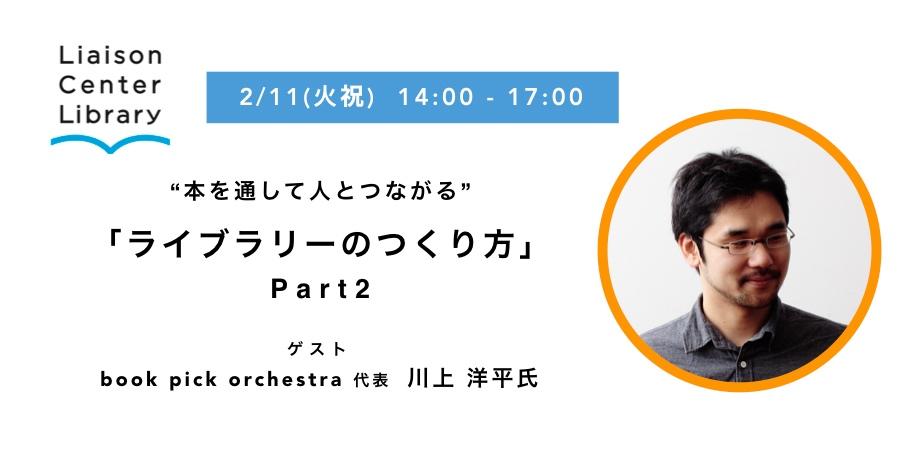 Liaison
Center
Library

2/11(火祝) 14:00 - 17:00

“本を通して人とつながる”

「ライブラリーのつくり方」
Part2

ゲスト
book pick orchestra 代表 川上 洋平氏